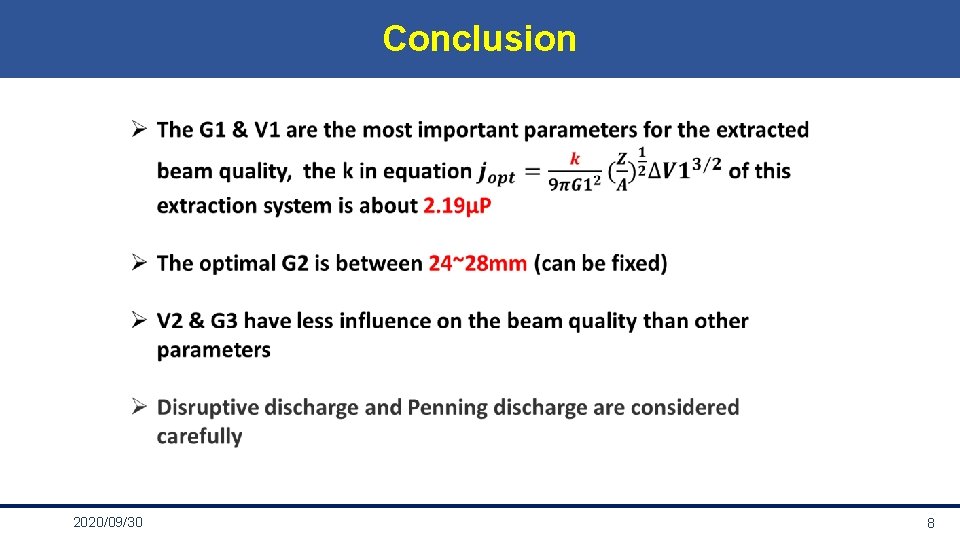 Conclusion

➢ The G1 & V1 are the most important parameters for the extracted beam quality, the k in equation $j_{opt} = \frac{k}{9\pi G1^2}(\frac{Z}{A})^{\frac{1}{2}}\Delta V1^{3/2}$ of this extraction system is about 2.19μP

➢ The optimal G2 is between 24~28mm (can be fixed)

➢ V2 & G3 have less influence on the beam quality than other parameters

➢ Disruptive discharge and Penning discharge are considered carefully

2020/09/30

8